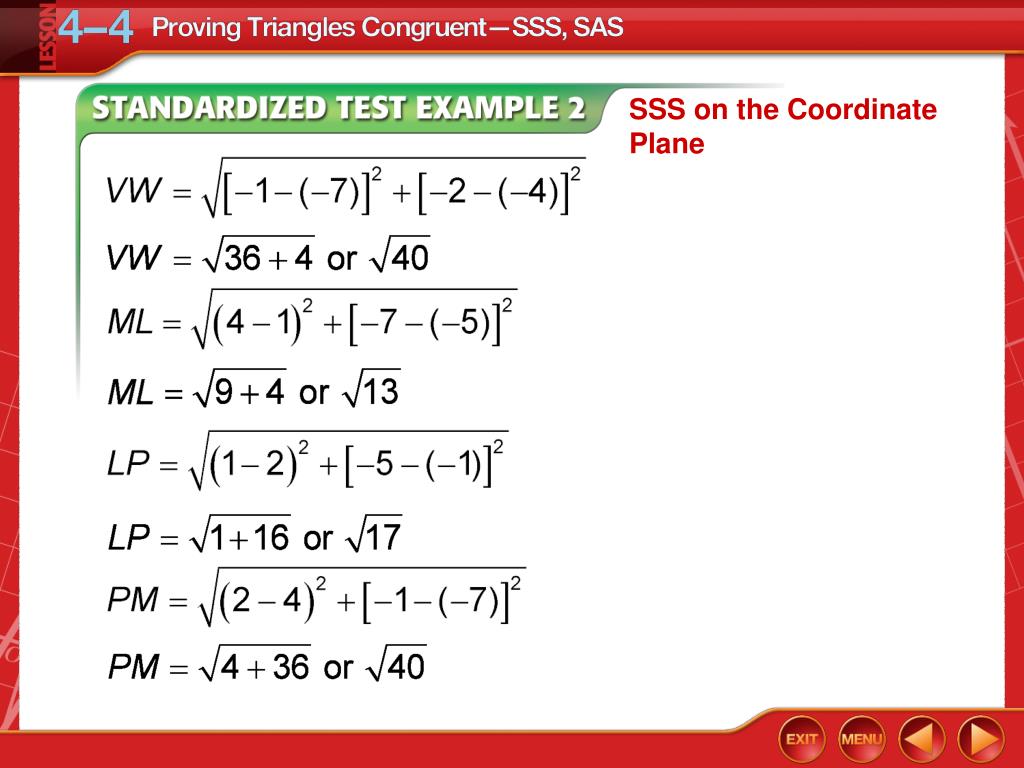 LESSON 4–4 Proving Triangles Congruent—SSS, SAS

STANDARDIZED TEST EXAMPLE 2

SSS on the Coordinate Plane

$VW = \sqrt{[-1-(-7)]^2 + [-2-(-4)]^2}$

$VW = \sqrt{36+4}$ or $\sqrt{40}$

$ML = \sqrt{(4-1)^2 + [-7-(-5)]^2}$

$ML = \sqrt{9+4}$ or $\sqrt{13}$

$LP = \sqrt{(1-2)^2 + [-5-(-1)]^2}$

$LP = \sqrt{1+16}$ or $\sqrt{17}$

$PM = \sqrt{(2-4)^2 + [-1-(-7)]^2}$

$PM = \sqrt{4+36}$ or $\sqrt{40}$

EXIT MENU